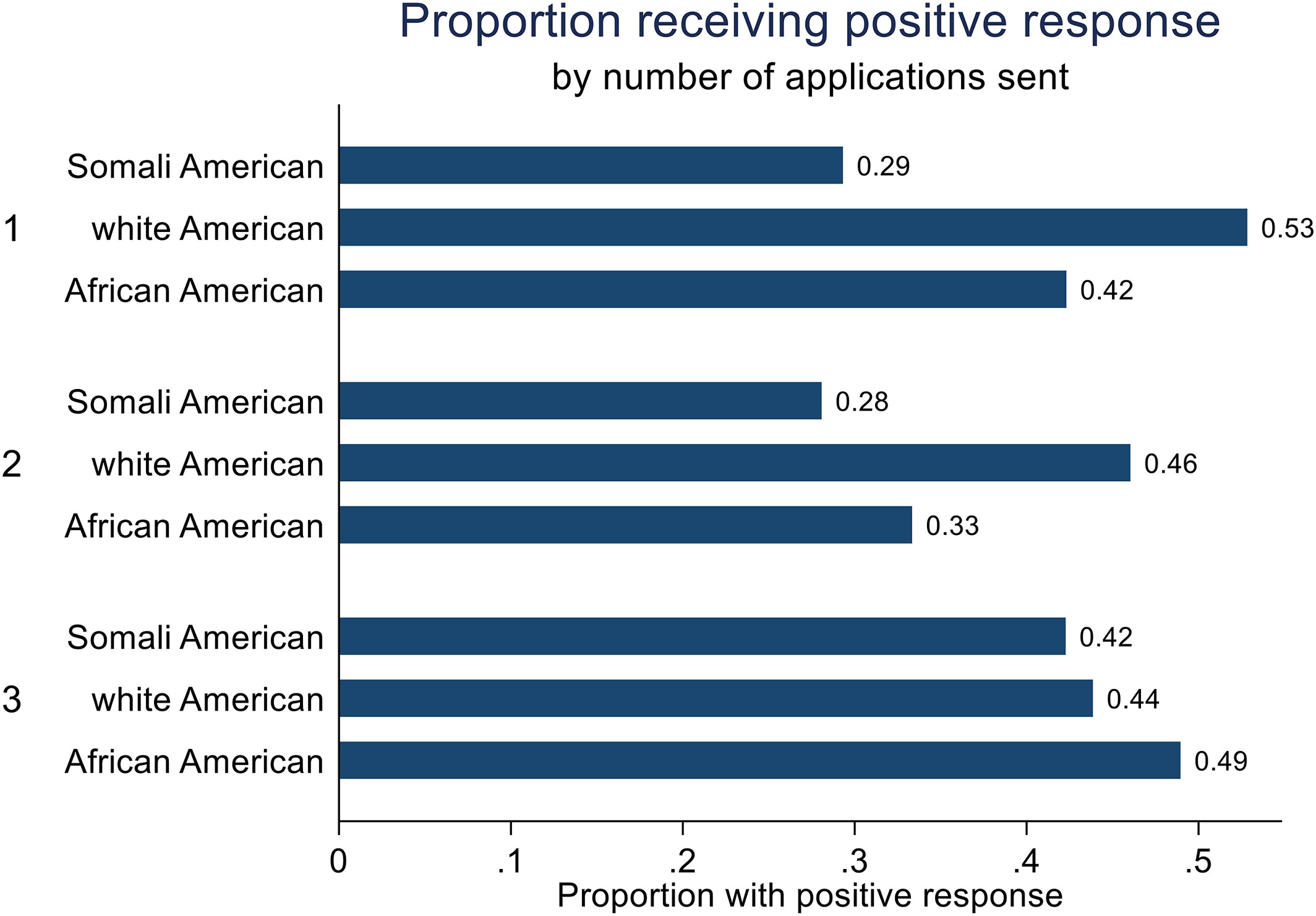 Proportion receiving positive response
by number of applications sent

1
Somali American 0.29
white American 0.53
African American 0.42

2
Somali American 0.28
white American 0.46
African American 0.33

3
Somali American 0.42
white American 0.44
African American 0.49

0 .1 .2 .3 .4 .5
Proportion with positive response